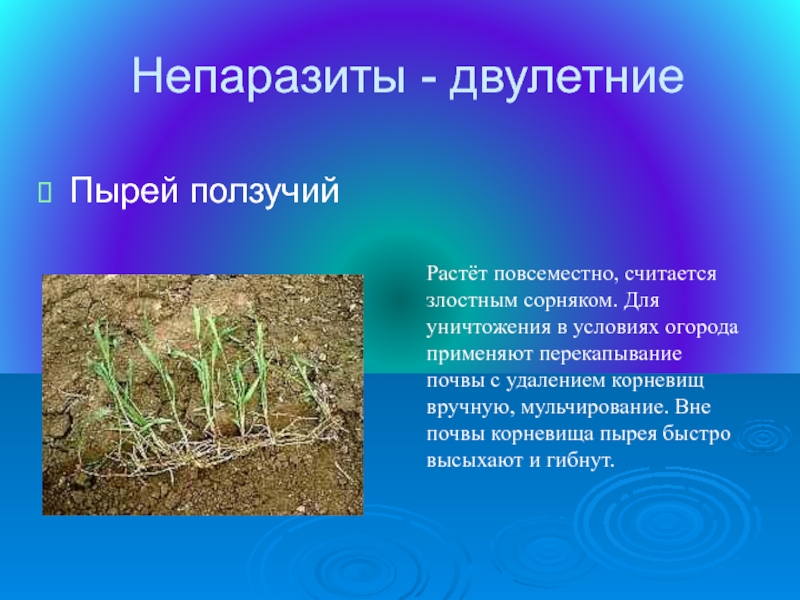 Непаразиты - двулетние

Пырей ползучий

Растёт повсеместно, считается злостным сорняком. Для уничтожения в условиях огорода применяют перекапывание почвы с удалением корневищ вручную, мульчирование. Вне почвы корневища пырея быстро высыхают и гибнут.